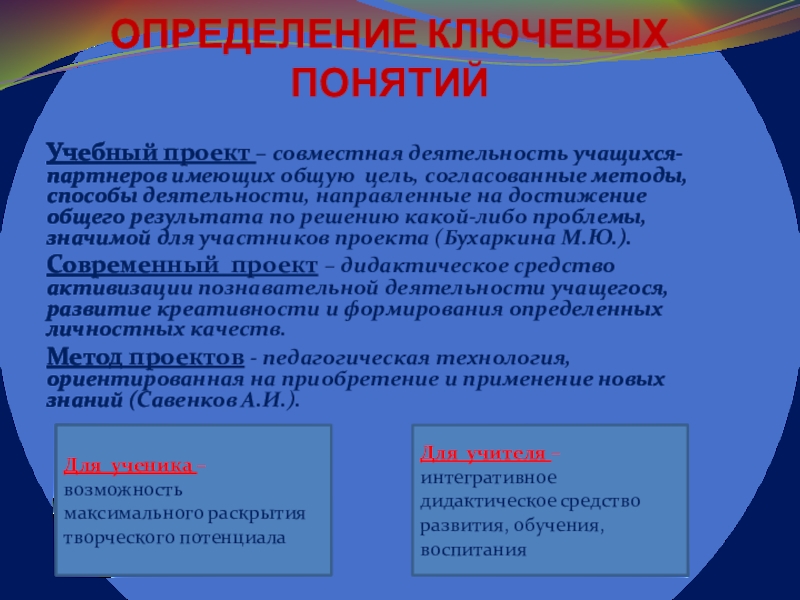 ОПРЕДЕЛЕНИЕ КЛЮЧЕВЫХ ПОНЯТИЙ

Учебный проект – совместная деятельность учащихся-партнеров имеющих общую цель, согласованные методы, способы деятельности, направленные на достижение общего результата по решению какой-либо проблемы, значимой для участников проекта (Бухаркина М.Ю.).

Современный проект – дидактическое средство активизации познавательной деятельности учащегося, развитие креативности и формирования определенных личностных качеств.

Метод проектов - педагогическая технология, ориентированная на приобретение и применение новых знаний (Савенков А.И.).

Для ученика – возможность максимального раскрытия творческого потенциала

Для учителя – интегративное дидактическое средство развития, обучения, воспитания